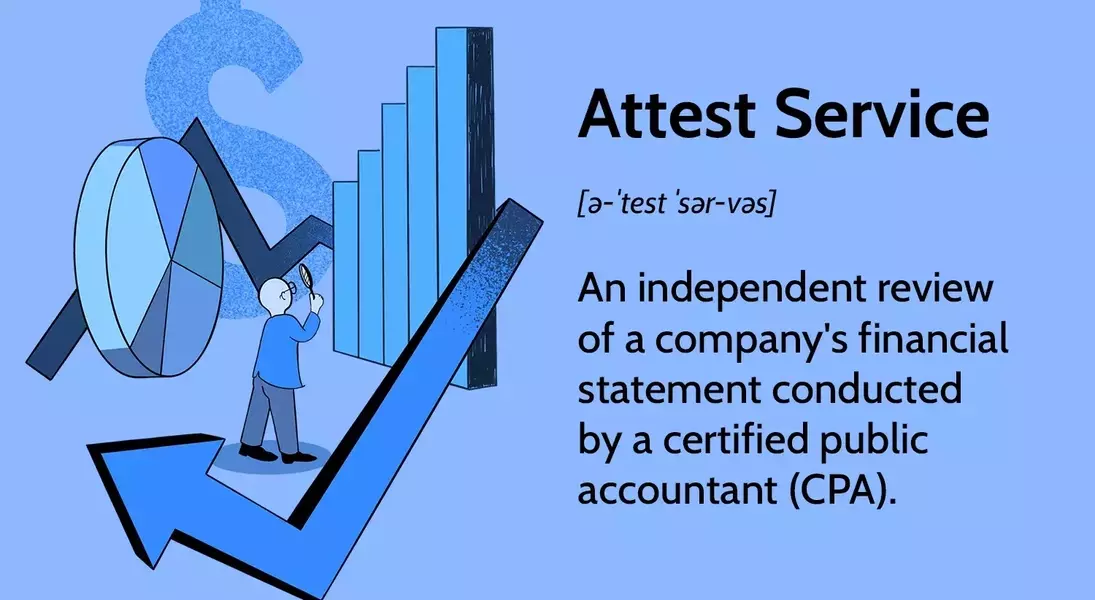 Attest Service

[ə-ˈtest ˈsər-vəs]

An independent review of a company's financial statement conducted by a certified public accountant (CPA).